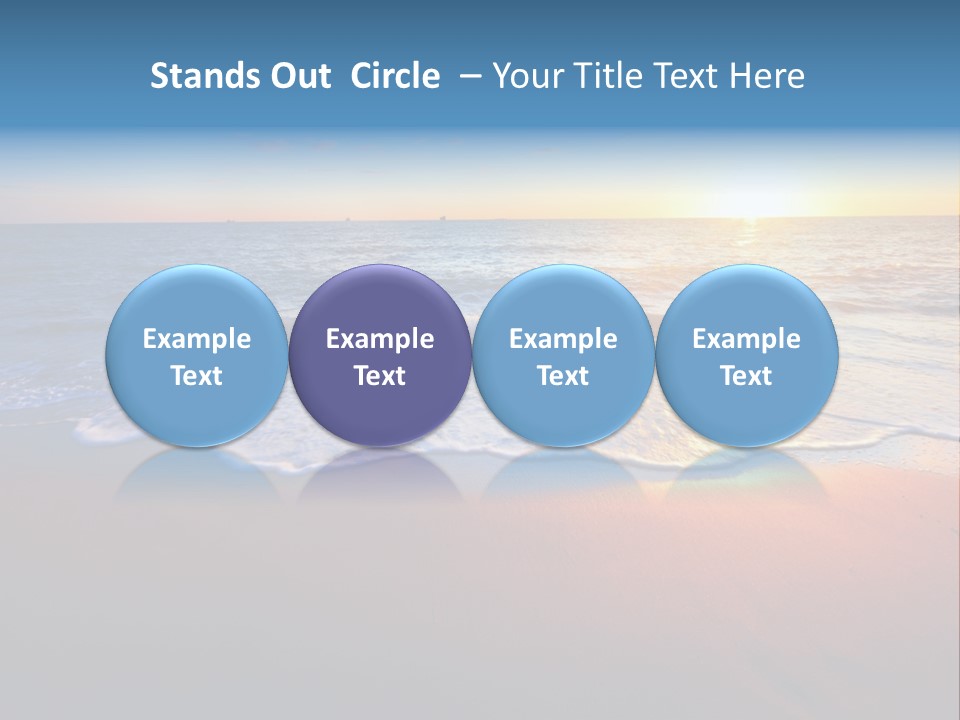 Stands Out  Circle  – Your Title Text Here

Example Text

Example Text

Example Text

Example Text